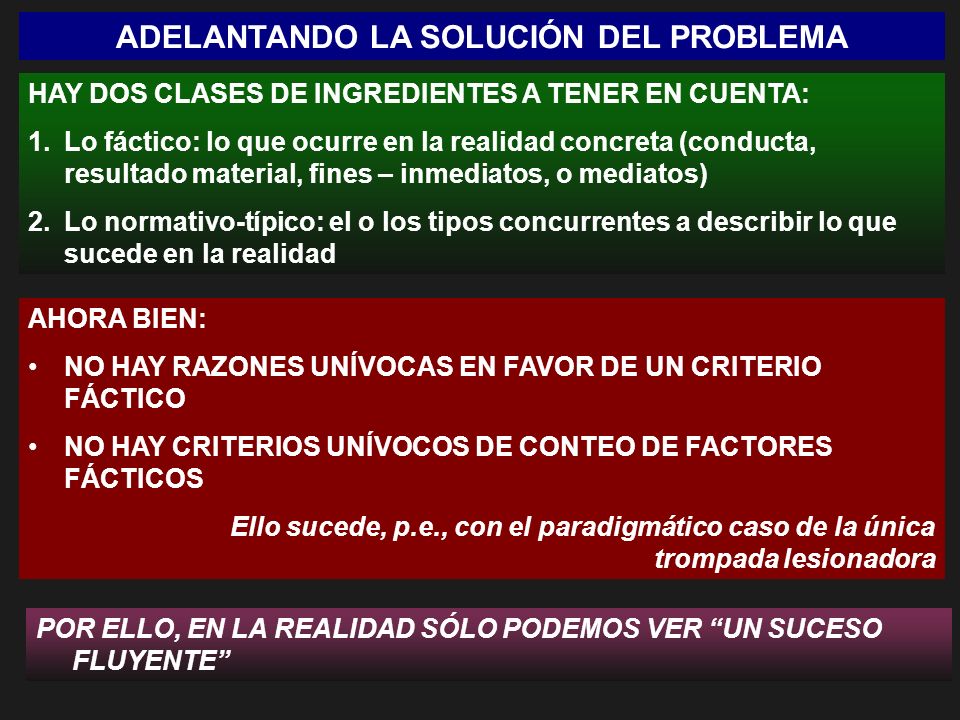 ADELANTANDO LA SOLUCIÓN DEL PROBLEMA

HAY DOS CLASES DE INGREDIENTES A TENER EN CUENTA:

1. Lo fáctico: lo que ocurre en la realidad concreta (conducta, resultado material, fines – inmediatos, o mediatos)

2. Lo normativo-típico: el o los tipos concurrentes a describir lo que sucede en la realidad

AHORA BIEN:

• NO HAY RAZONES UNÍVOCAS EN FAVOR DE UN CRITERIO FÁCTICO

• NO HAY CRITERIOS UNÍVOCOS DE CONTEO DE FACTORES FÁCTICOS

Ello sucede, p.e., con el paradigmático caso de la única trompada lesionadora

POR ELLO, EN LA REALIDAD SÓLO PODEMOS VER “UN SUCESO FLUYENTE”